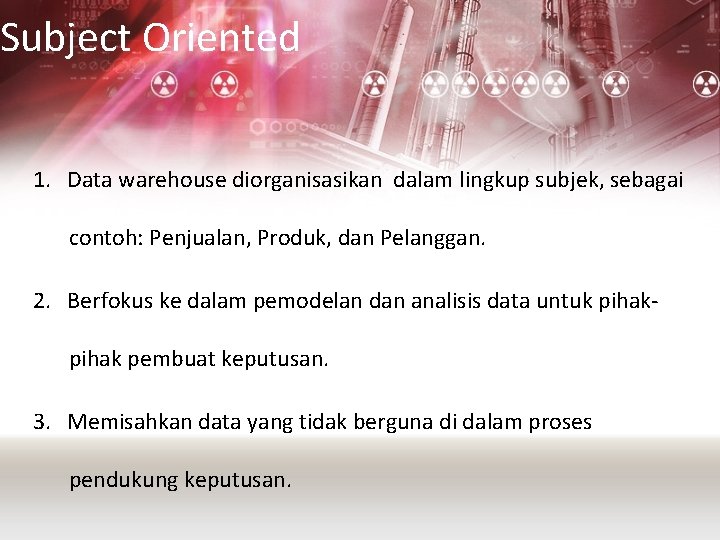 Subject Oriented

1. Data warehouse diorganisasikan dalam lingkup subjek, sebagai contoh: Penjualan, Produk, dan Pelanggan.

2. Berfokus ke dalam pemodelan dan analisis data untuk pihak-pihak pembuat keputusan.

3. Memisahkan data yang tidak berguna di dalam proses pendukung keputusan.